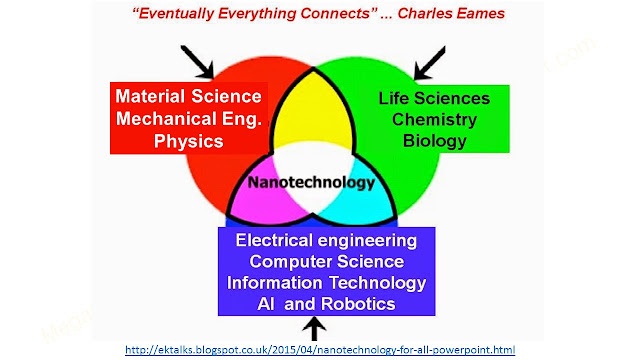 "Eventually Everything Connects" ... Charles Eames

Material Science
Mechanical Eng.
Physics

Life Sciences
Chemistry
Biology

Nanotechnology

Electrical engineering
Computer Science
Information Technology
AI and Robotics

http://ektalks.blogspot.co.uk/2015/04/nanotechnology-for-all-powerpoint.html